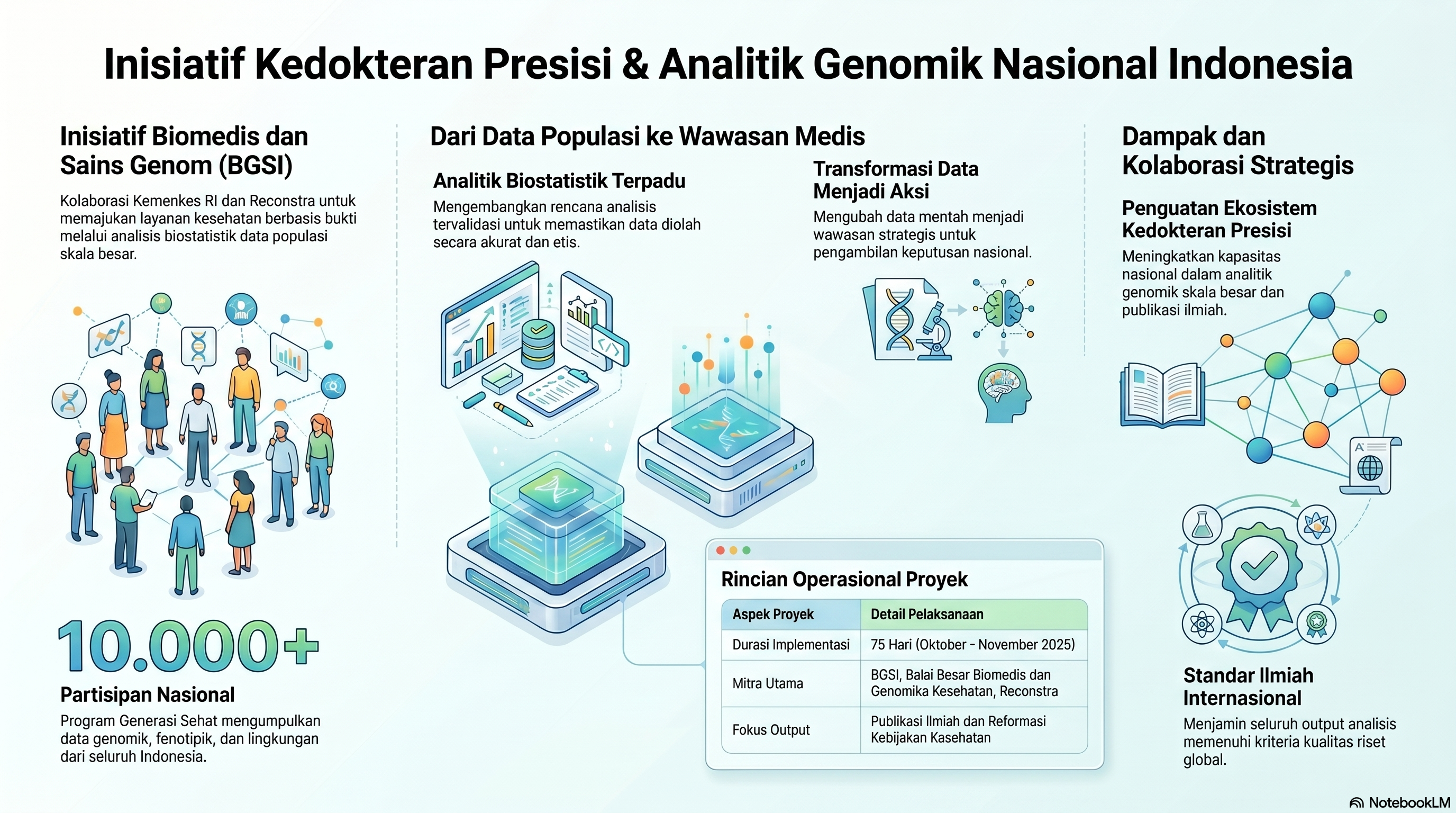 Inisiatif Kedokteran Presisi & Analitik Genomik Nasional Indonesia

Inisiatif Biomedis dan Sains Genom (BGSI)

Kolaborasi Kemenkes RI dan Reconstra untuk memajukan layanan kesehatan berbasis bukti melalui analisis biostatistik data populasi skala besar.

10.000+

Partisipan Nasional

Program Generasi Sehat mengumpulkan data genomik, fenotipik, dan lingkungan dari seluruh Indonesia.

Dari Data Populasi ke Wawasan Medis

Analitik Biostatistik Terpadu

Mengembangkan rencana analisis tervalidasi untuk memastikan data diolah secara akurat dan etis.

Transformasi Data Menjadi Aksi

Mengubah data mentah menjadi wawasan strategis untuk pengambilan keputusan nasional.

Rincian Operasional Proyek

| Aspek Proyek | Detail Pelaksanaan |
|---|---|
| Durasi Implementasi | 75 Hari (Oktober - November 2025) |
| Mitra Utama | BGSI, Balai Besar Biomedis dan Genomika Kesehatan, Reconstra |
| Fokus Output | Publikasi Ilmiah dan Reformasi Kebijakan Kasehatan |

Dampak dan Kolaborasi Strategis

Penguatan Ekosistem Kedokteran Presisi

Meningkatkan kapasitas nasional dalam analitik genomik skala besar dan publikasi ilmiah.

Standar Ilmiah Internasional

Menjamin seluruh output analisis memenuhi kriteria kualitas riset global.

NotebookLM